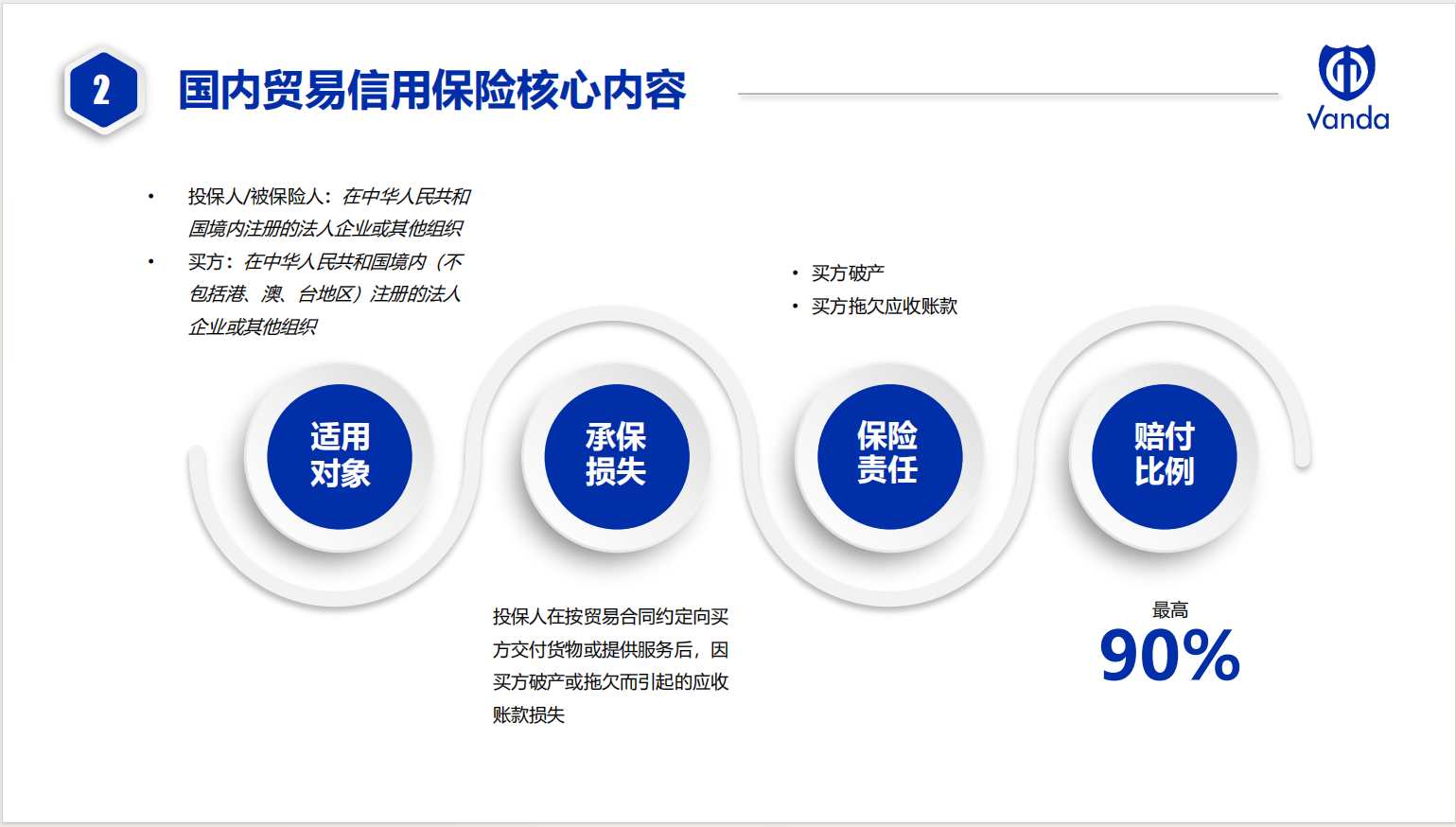 2

国内贸易信用保险核心内容

Vanda

• 投保人/被保险人：在中华人民共和国境内注册的法人企业或其他组织
• 买方：在中华人民共和国境内（不包括港、澳、台地区）注册的法人企业或其他组织

• 买方破产
• 买方拖欠应收账款

适用对象

承保损失

保险责任

赔付比例

投保人在按贸易合同约定向买方交付货物或提供服务后，因买方破产或拖欠而引起的应收账款损失

最高
90%